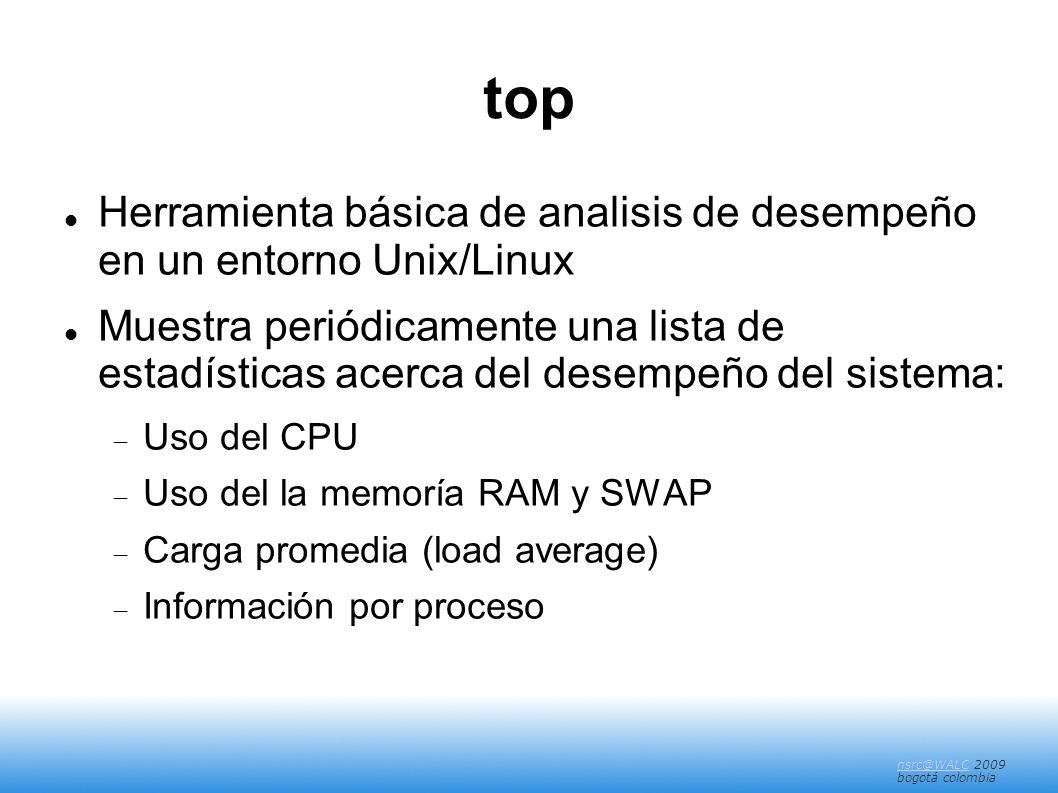 top

- Herramienta básica de analisis de desempeño en un entorno Unix/Linux
- Muestra periódicamente una lista de estadísticas acerca del desempeño del sistema:
  - Uso del CPU
  - Uso del la memoría RAM y SWAP
  - Carga promedia (load average)
  - Información por proceso

nsrc@WALC 2009
bogotá colombia